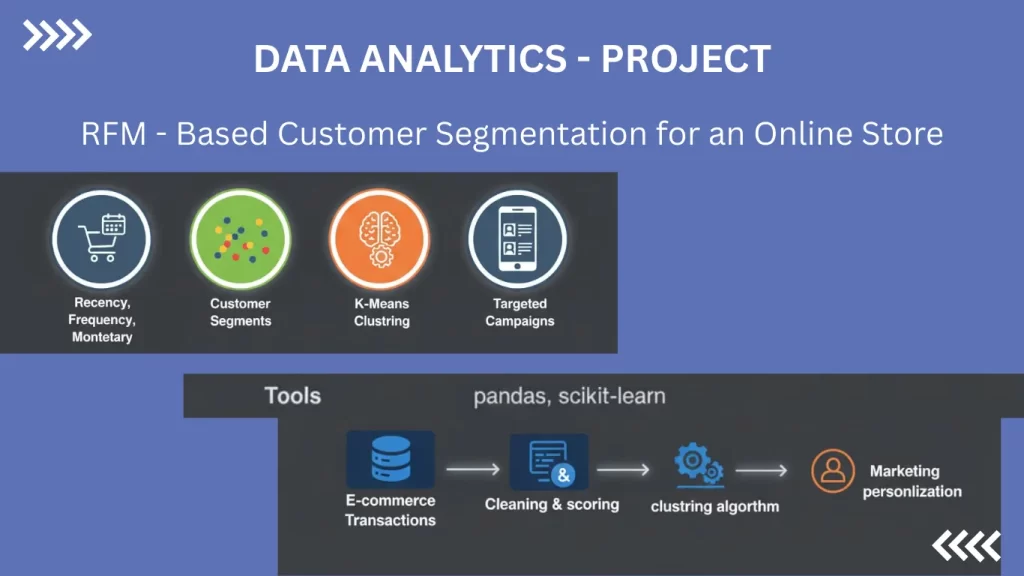 DATA ANALYTICS - PROJECT

RFM - Based Customer Segmentation for an Online Store

Recency, Frequency, Montetary

Customer Segments

K-Means Clustring

Targeted Campaigns

Tools pandas, scikit-learn

E-commerce Transactions

Cleaning & scoring

clustring algorthm

Marketing personlization